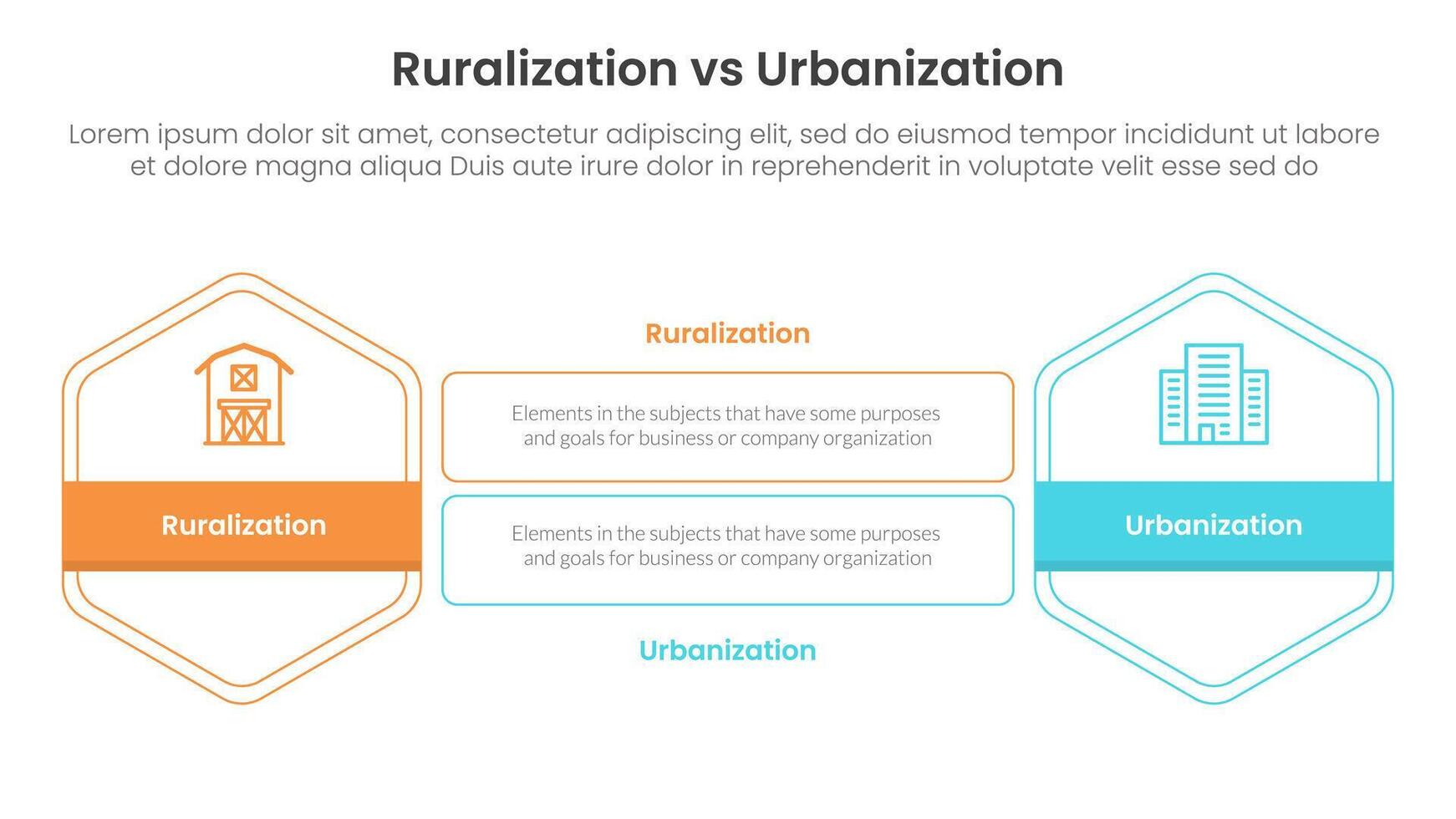 Ruralization vs Urbanization

Lorem ipsum dolor sit amet, consectetur adipiscing elit, sed do eiusmod tempor incididunt ut labore et dolore magna aliqua Duis aute irure dolor in reprehenderit in voluptate velit esse sed do

Ruralization

Ruralization

Elements in the subjects that have some purposes and goals for business or company organization

Elements in the subjects that have some purposes and goals for business or company organization

Urbanization

Urbanization